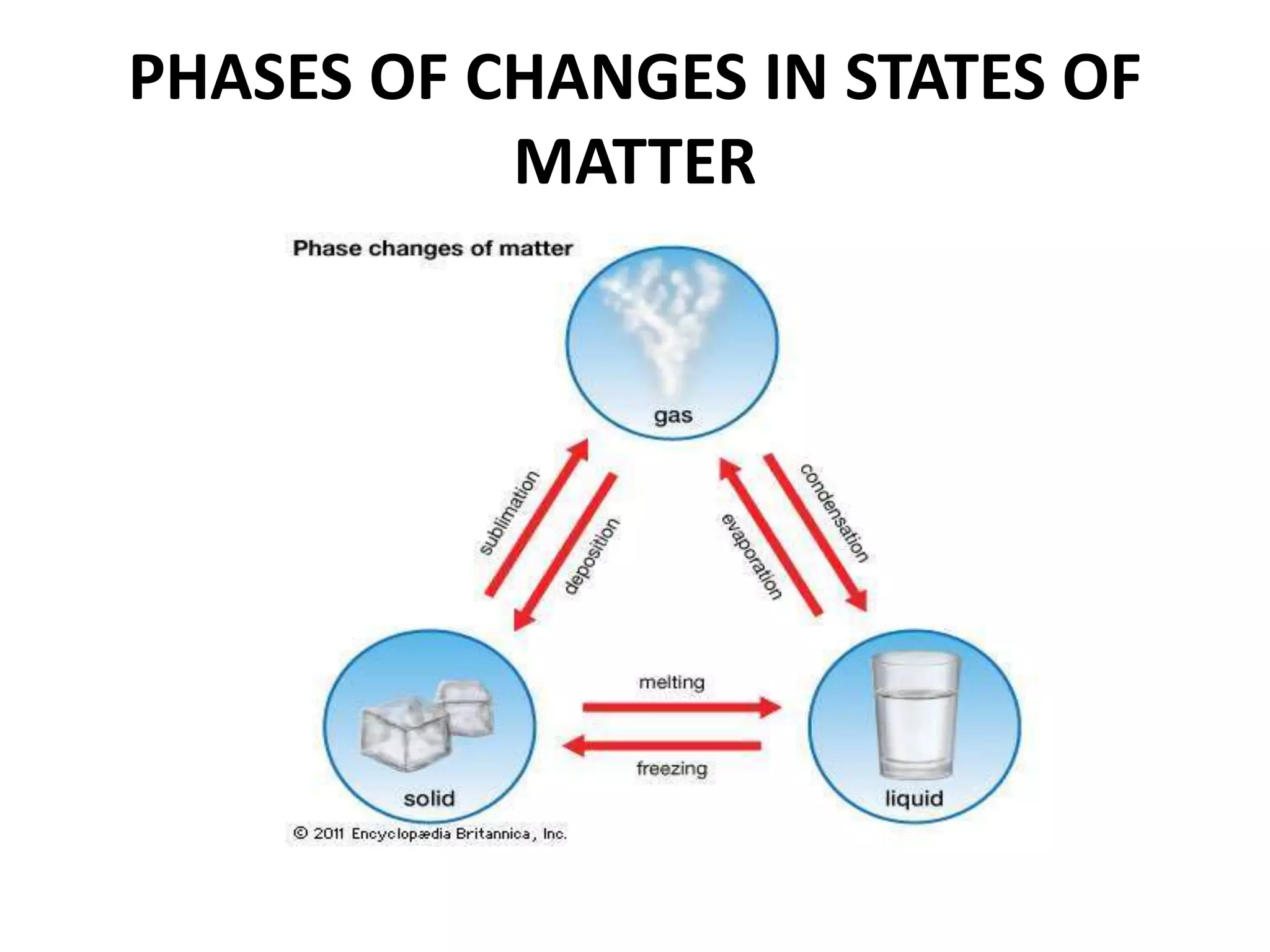 PHASES OF CHANGES IN STATES OF MATTER

Phase changes of matter

gas

sublimation

deposition

evaporation

condensation

melting

freezing

solid

liquid

© 2011 Encyclopædia Britannica, Inc.